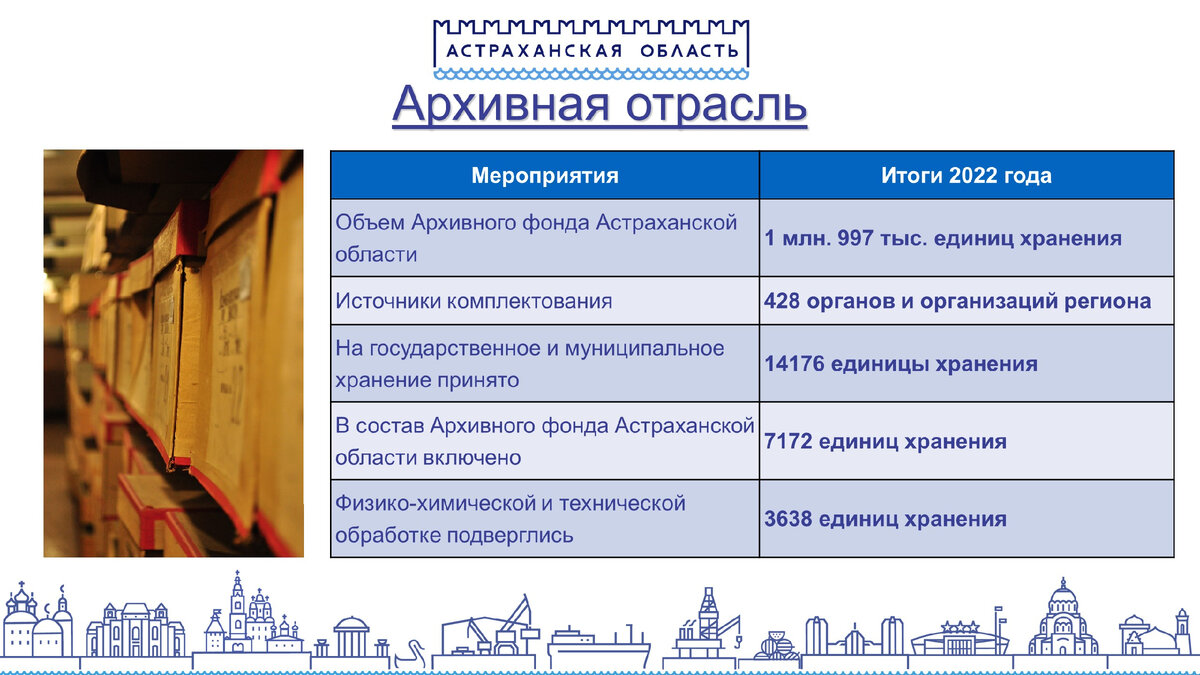 АСТРАХАНСКАЯ ОБЛАСТЬ

Архивная отрасль

| Мероприятия | Итоги 2022 года |
|---|---|
| Объем Архивного фонда Астраханской области | 1 млн. 997 тыс. единиц хранения |
| Источники комплектования | 428 органов и организаций региона |
| На государственное и муниципальное хранение принято | 14176 единицы хранения |
| В состав Архивного фонда Астраханской области включено | 7172 единиц хранения |
| Физико-химической и технической обработке подверглись | 3638 единиц хранения |